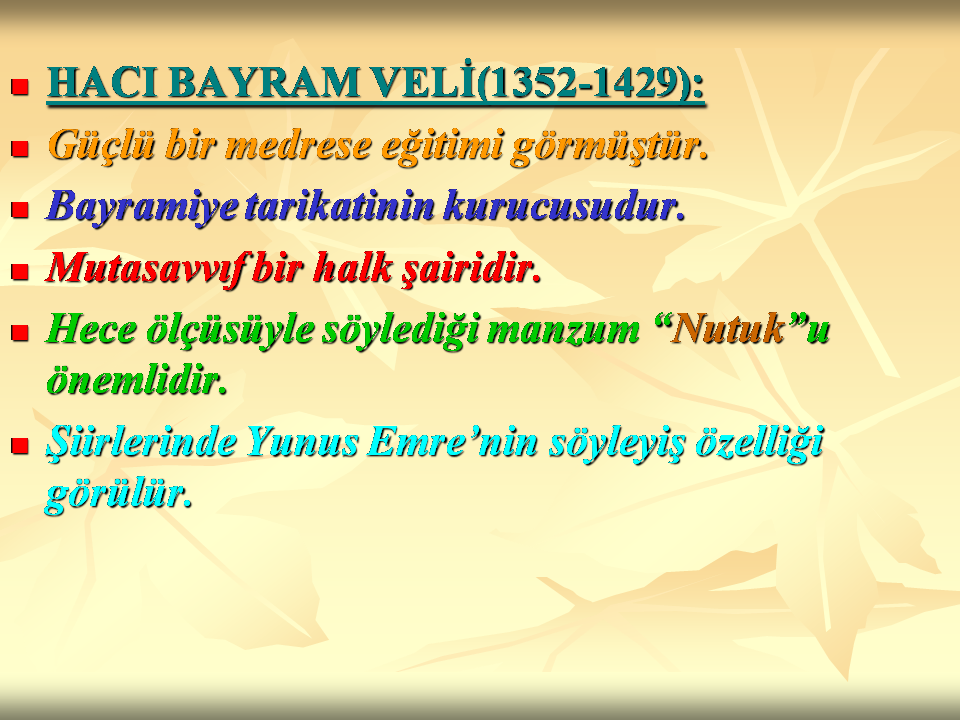 HACI BAYRAM VELİ(1352-1429):

Güçlü bir medrese eğitimi görmüştür.

Bayramiye tarikatinin kurucusudur.

Mutasavvıf bir halk şairidir.

Hece ölçüsüyle söylediği manzum “Nutuk”u önemlidir.

Şiirlerinde Yunus Emre’nin söyleyiş özelliği görülür.